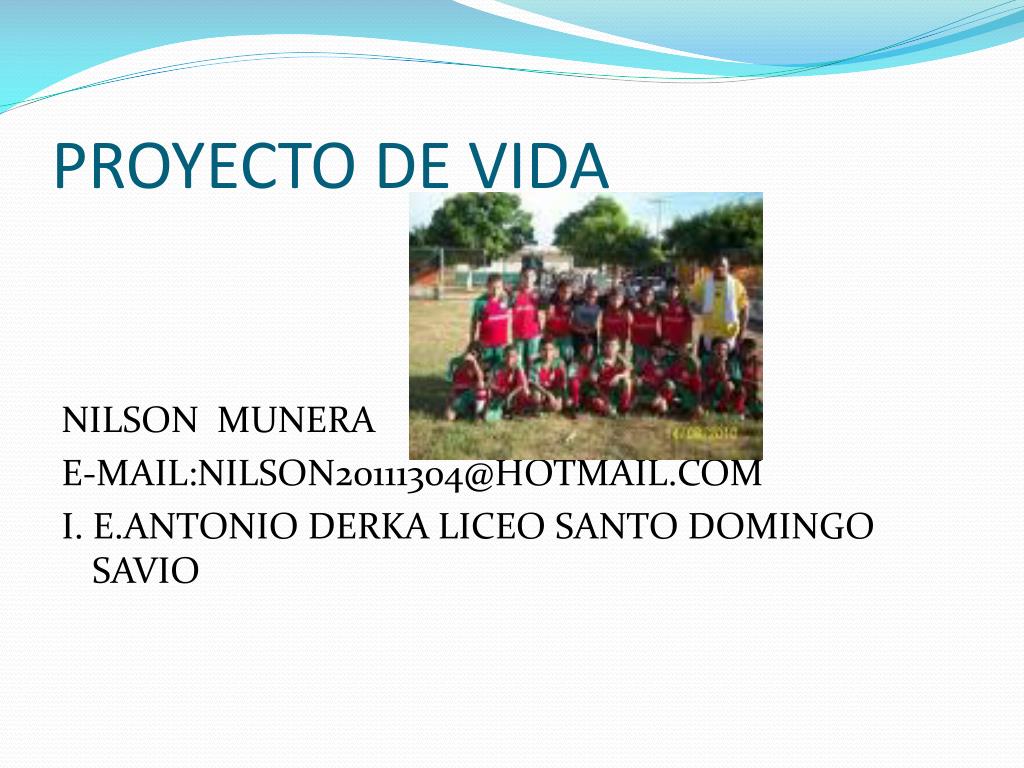 PROYECTO DE VIDA

NILSON MUNERA
E-MAIL:NILSON20111304@HOTMAIL.COM
I. E.ANTONIO DERKA LICEO SANTO DOMINGO SAVIO